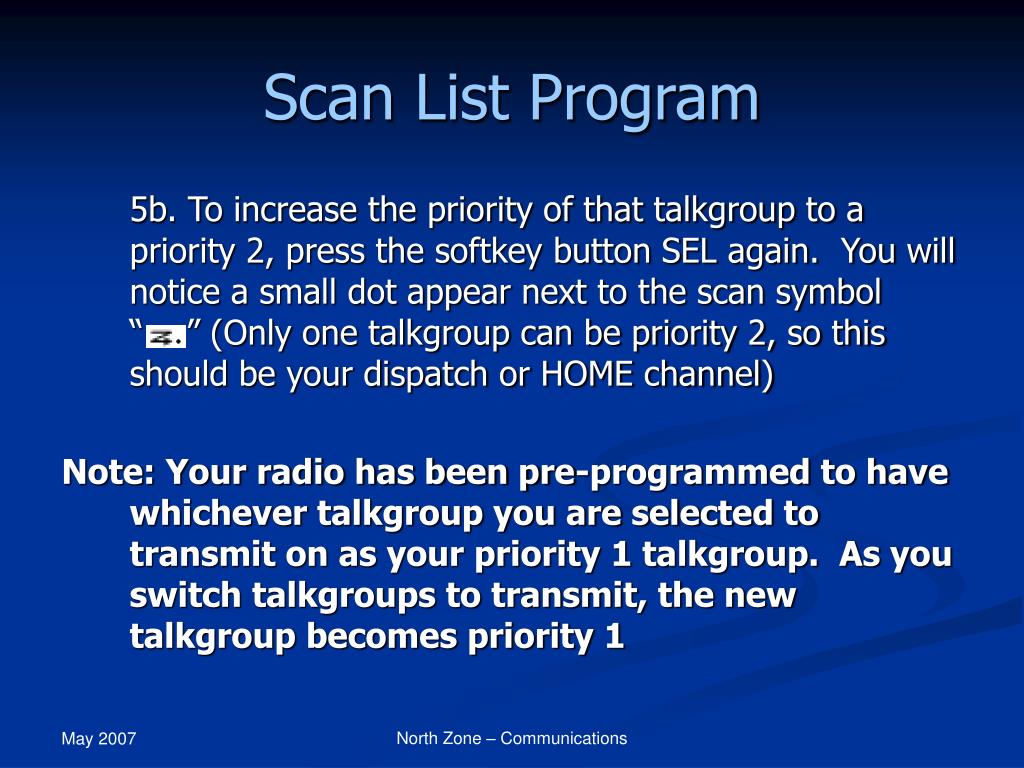 Scan List Program

5b. To increase the priority of that talkgroup to a priority 2, press the softkey button SEL again. You will notice a small dot appear next to the scan symbol “” (Only one talkgroup can be priority 2, so this should be your dispatch or HOME channel)

Note: Your radio has been pre-programmed to have whichever talkgroup you are selected to transmit on as your priority 1 talkgroup. As you switch talkgroups to transmit, the new talkgroup becomes priority 1

May 2007

North Zone – Communications